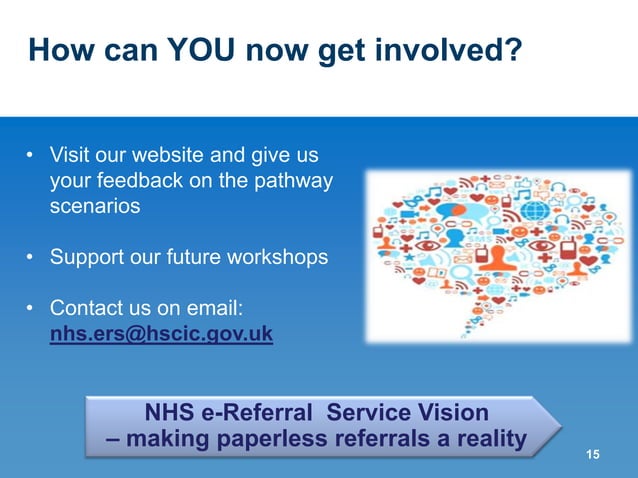 How can YOU now get involved?

• Visit our website and give us your feedback on the pathway scenarios

• Support our future workshops

• Contact us on email: nhs.ers@hscic.gov.uk

SMS

NHS e-Referral Service Vision
– making paperless referrals a reality

15